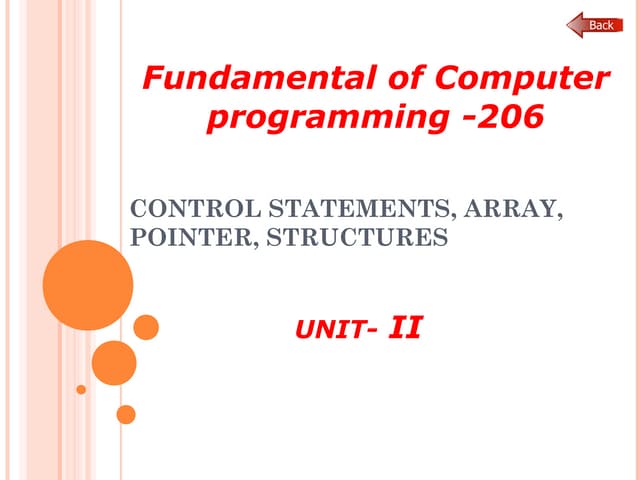 Back

Fundamental of Computer programming -206

CONTROL STATEMENTS, ARRAY, POINTER, STRUCTURES

UNIT- II